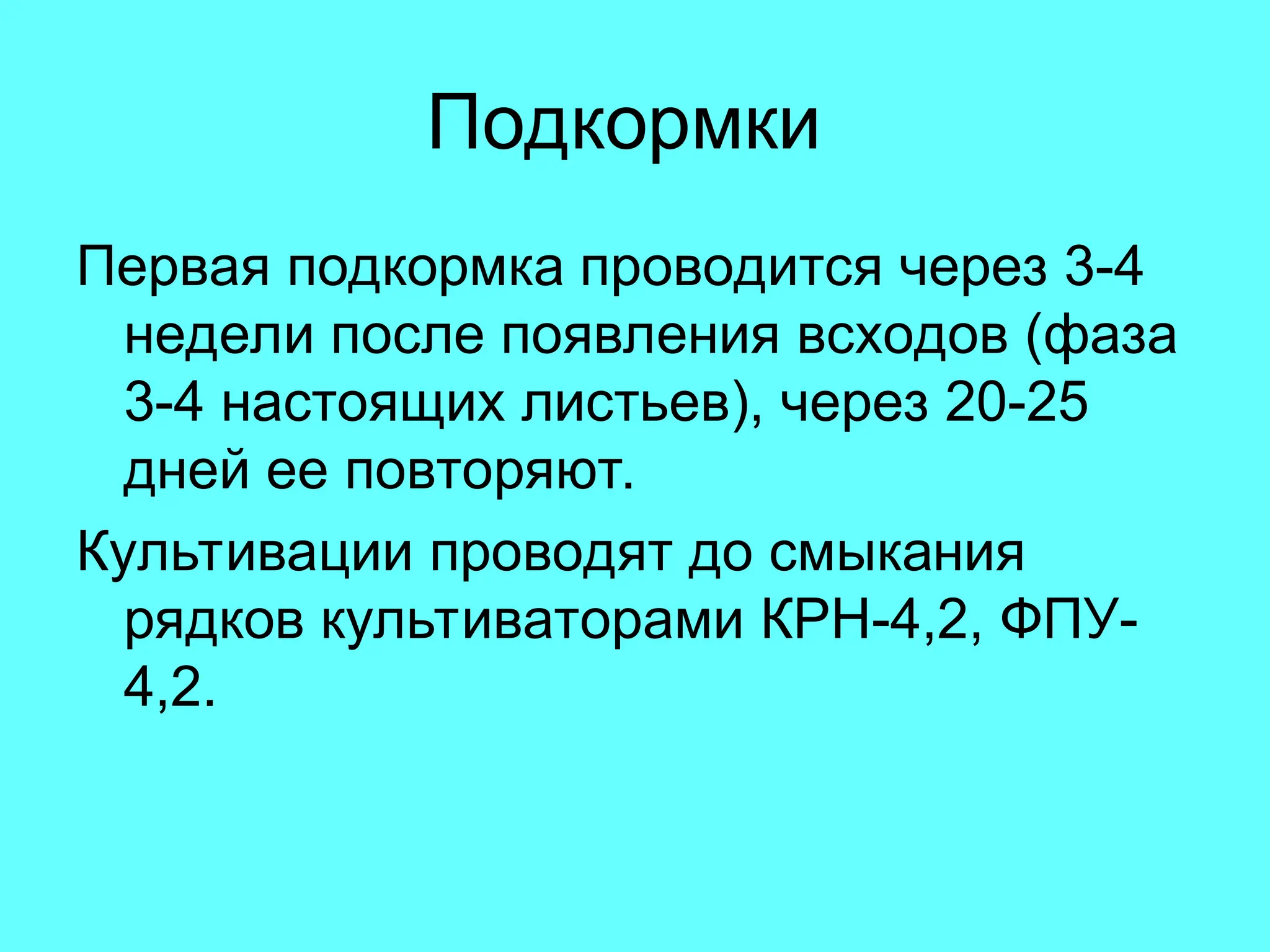 Подкормки

Первая подкормка проводится через 3-4 недели после появления всходов (фаза 3-4 настоящих листьев), через 20-25 дней ее повторяют.

Культивации проводят до смыкания рядков культиваторами КРН-4,2, ФПУ-4,2.